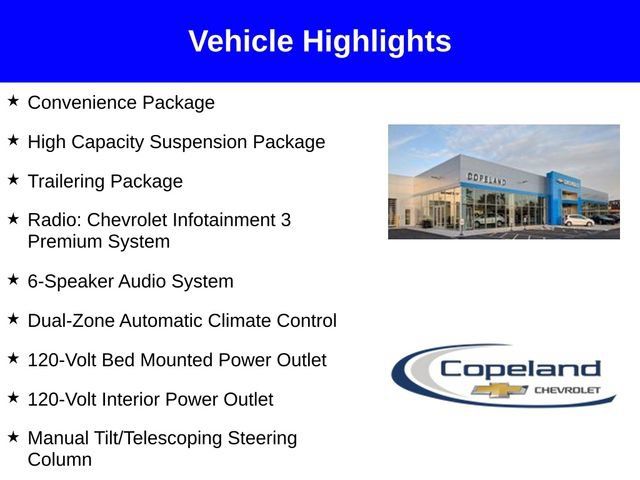 Vehicle Highlights

★ Convenience Package

★ High Capacity Suspension Package

★ Trailering Package

★ Radio: Chevrolet Infotainment 3 Premium System

★ 6-Speaker Audio System

★ Dual-Zone Automatic Climate Control

★ 120-Volt Bed Mounted Power Outlet

★ 120-Volt Interior Power Outlet

★ Manual Tilt/Telescoping Steering Column

COPELAND

Copeland
CHEVROLET